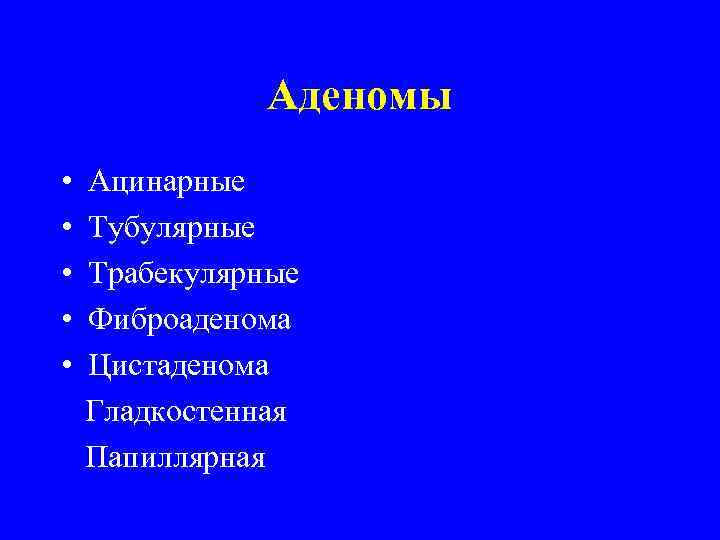 Аденомы

• Ацинарные
• Тубулярные
• Трабекулярные
• Фиброаденома
• Цистаденома
Гладкостенная
Папиллярная